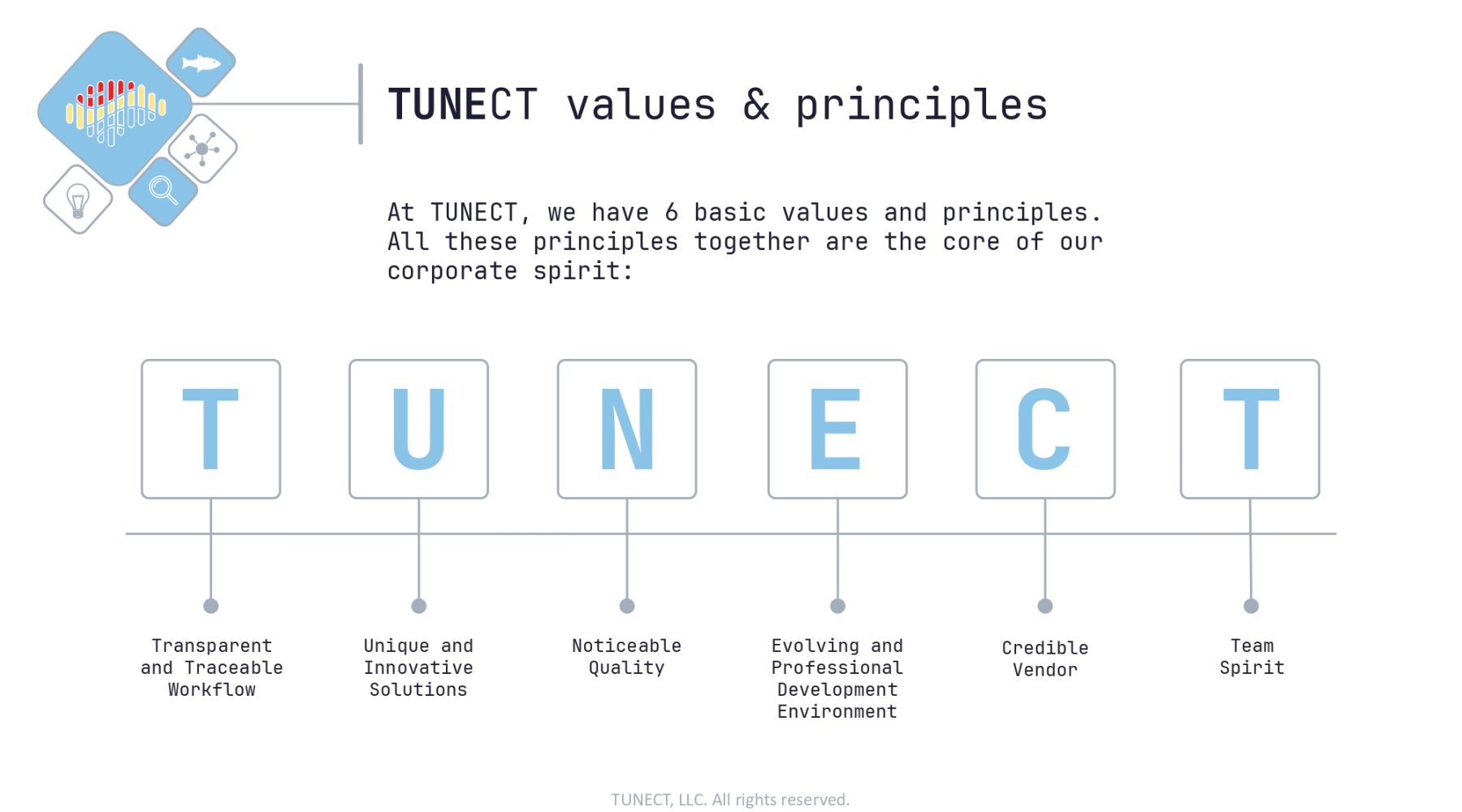 TUNECT values & principles

At TUNECT, we have 6 basic values and principles. All these principles together are the core of our corporate spirit:

T U N E C T

Transparent and Traceable Workflow

Unique and Innovative Solutions

Noticeable Quality

Evolving and Professional Development Environment

Credible Vendor

Team Spirit

TUNECT, LLC. All rights reserved.